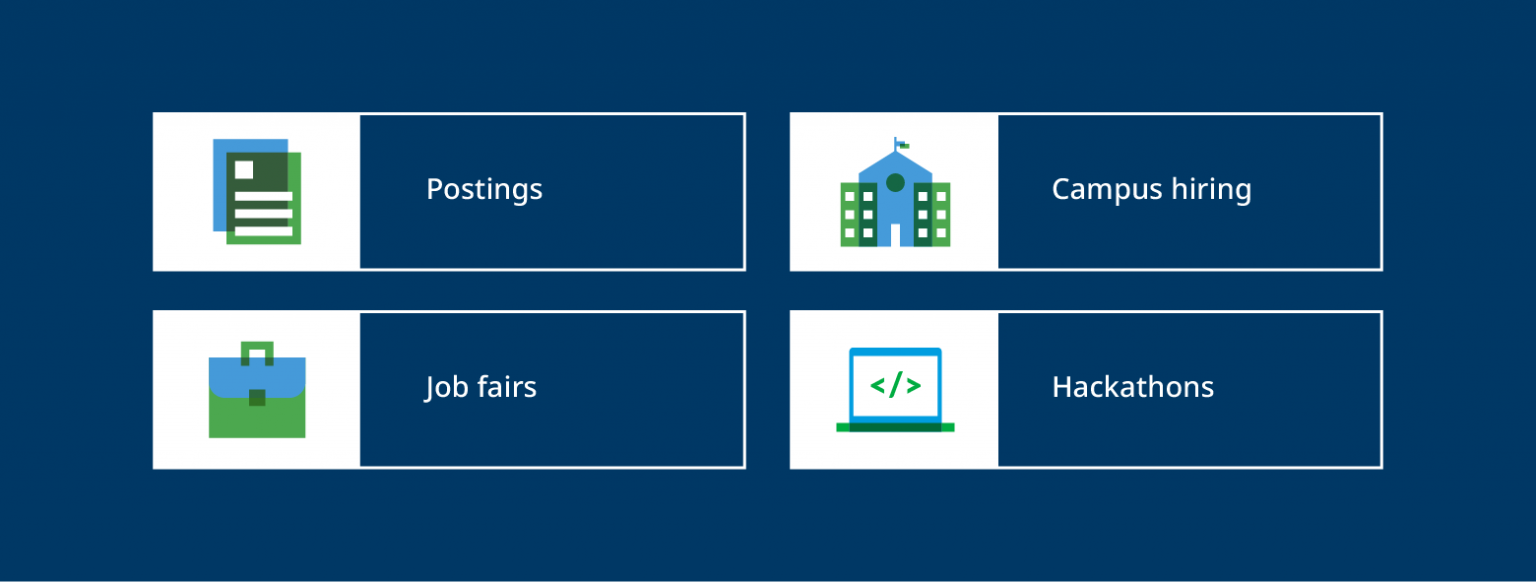 Postings

Campus hiring

Job fairs

</>

Hackathons